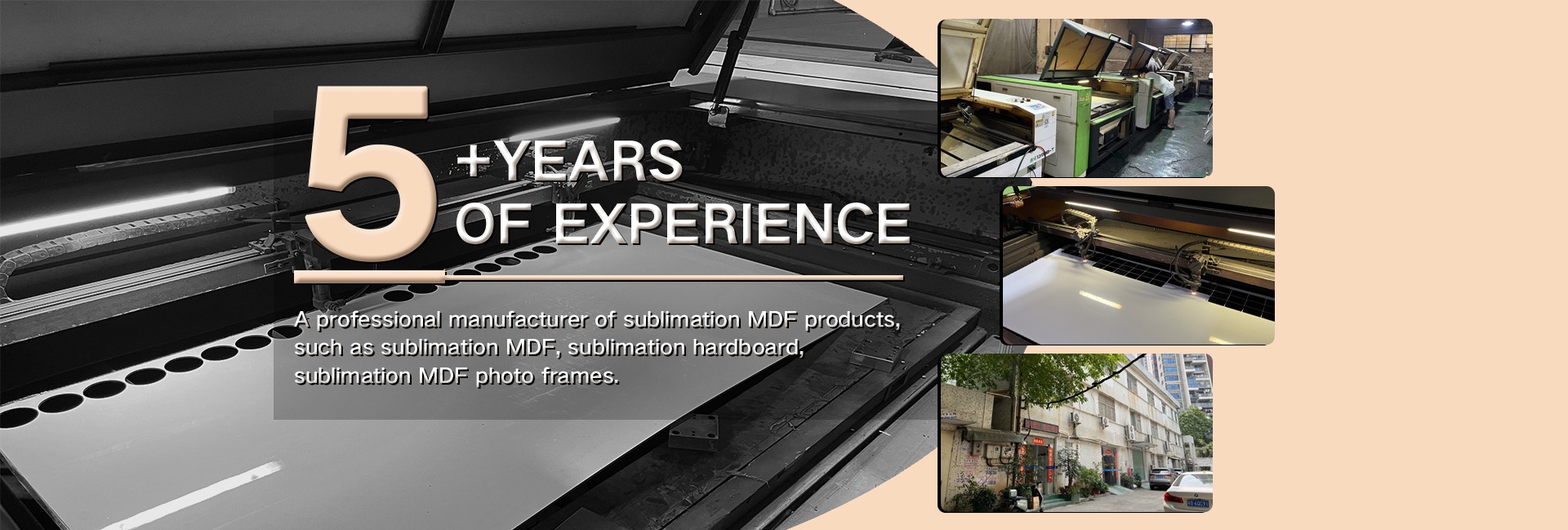 5 +YEARS OF EXPERIENCE

A professional manufacturer of sublimation MDF products, such as sublimation MDF, sublimation hardboard, sublimation MDF photo frames.